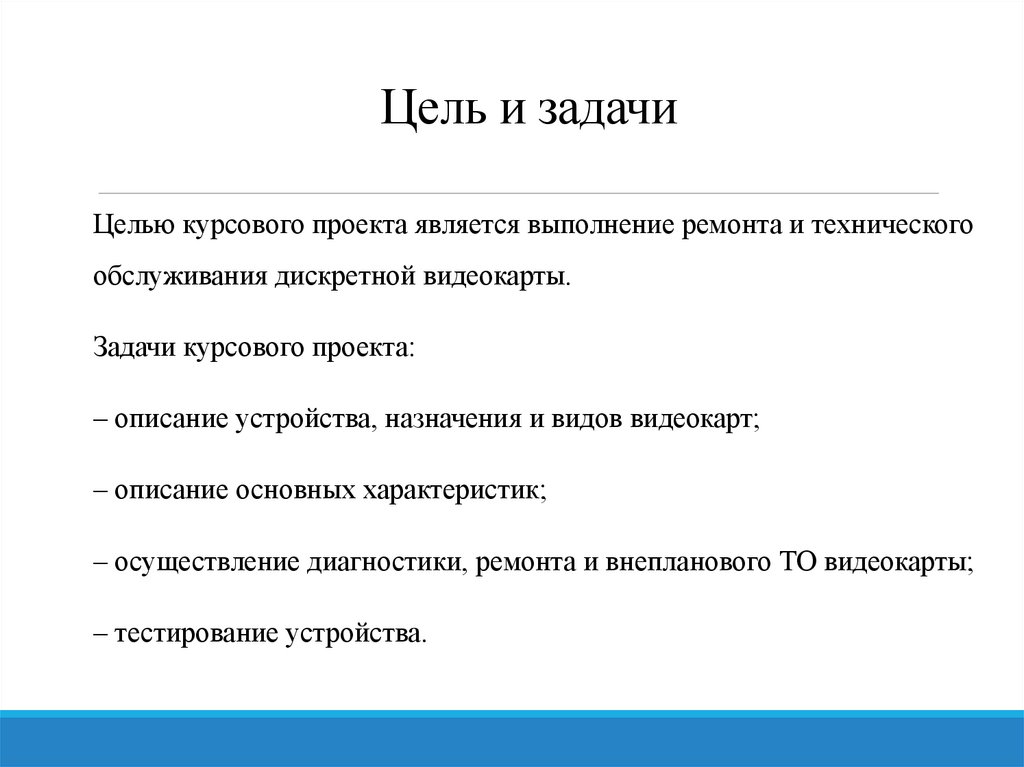 Цель и задачи

Целью курсового проекта является выполнение ремонта и технического обслуживания дискретной видеокарты.

Задачи курсового проекта:

– описание устройства, назначения и видов видеокарт;

– описание основных характеристик;

– осуществление диагностики, ремонта и внепланового ТО видеокарты;

– тестирование устройства.